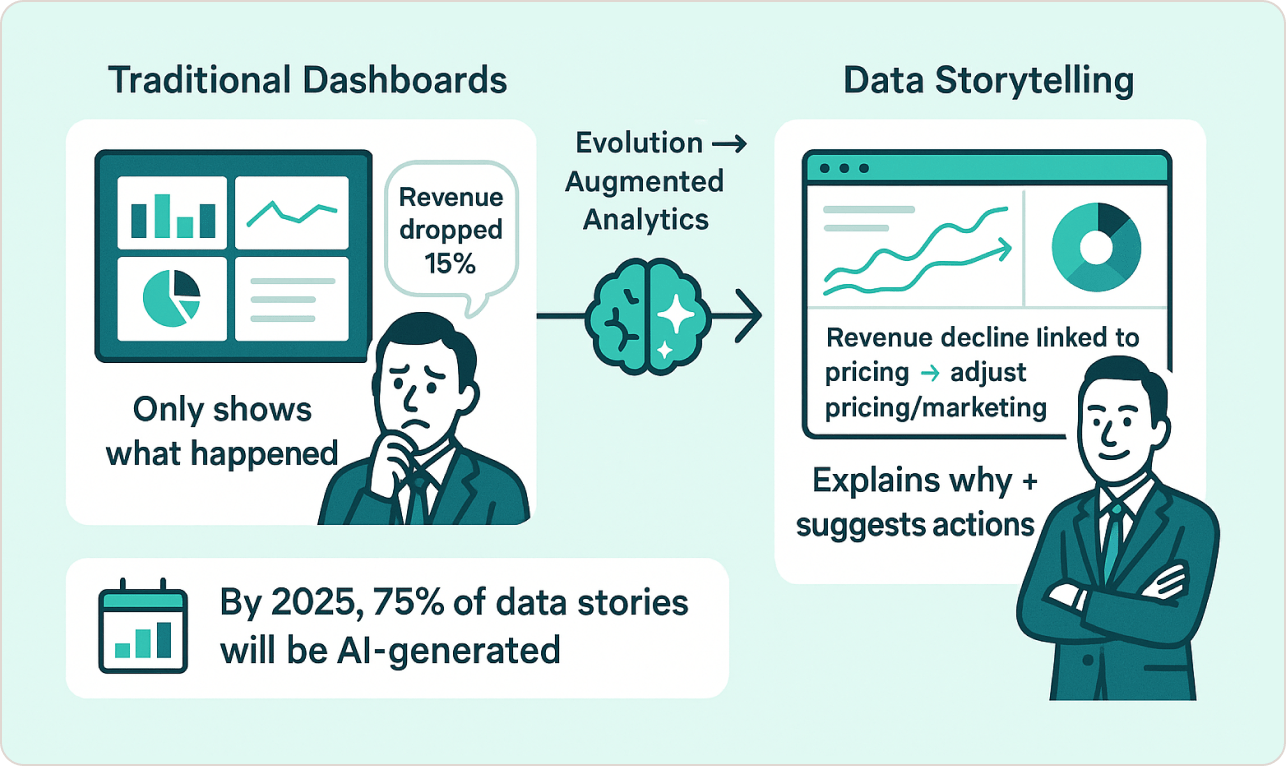 Traditional Dashboards

Revenue dropped 15%

Only shows what happened

Evolution →
Augmented Analytics

Data Storytelling

Revenue decline linked to pricing → adjust pricing/marketing

Explains why + suggests actions

By 2025, 75% of data stories will be AI-generated